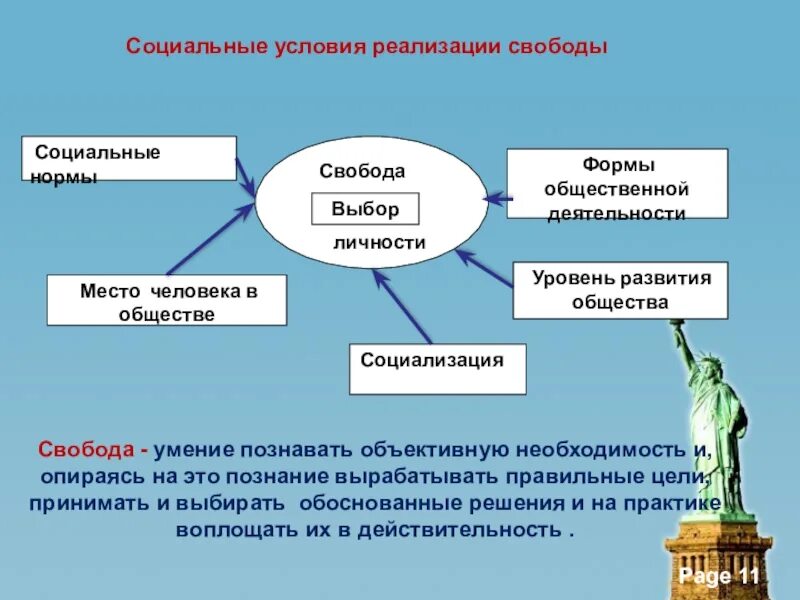 Социальные условия реализации свободы

Социальные нормы

Свобода

Выбор

личности

Формы общественной деятельности

Место человека в обществе

Уровень развития общества

Социализация

Свобода - умение познавать объективную необходимость и, опираясь на это познание вырабатывать правильные цели, принимать и выбирать обоснованные решения и на практике воплощать их в действительность .

Page 11